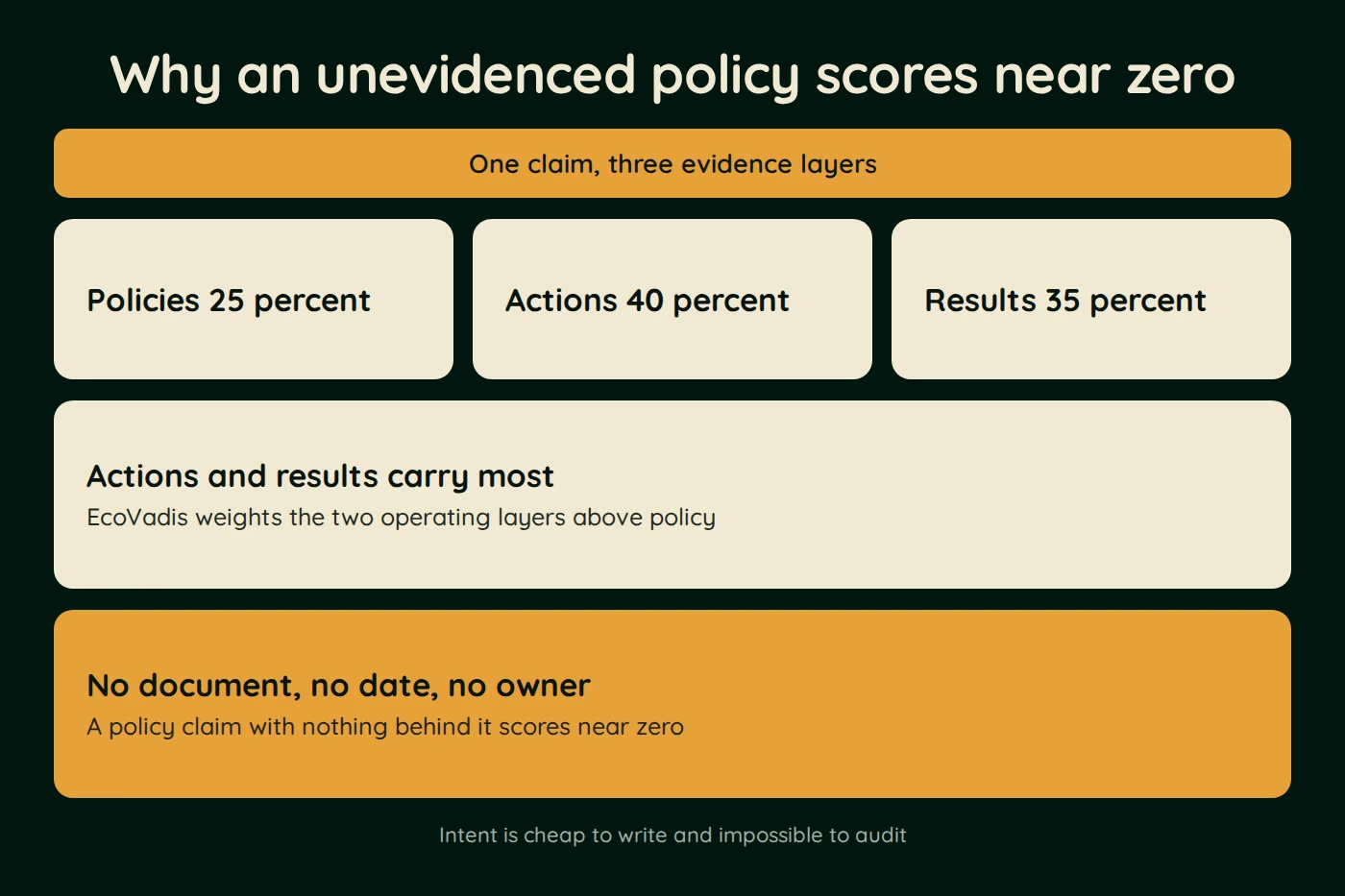 Why an unevidenced policy scores near zero

One claim, three evidence layers

Policies 25 percent

Actions 40 percent

Results 35 percent

Actions and results carry most
EcoVadis weights the two operating layers above policy

No document, no date, no owner
A policy claim with nothing behind it scores near zero

Intent is cheap to write and impossible to audit